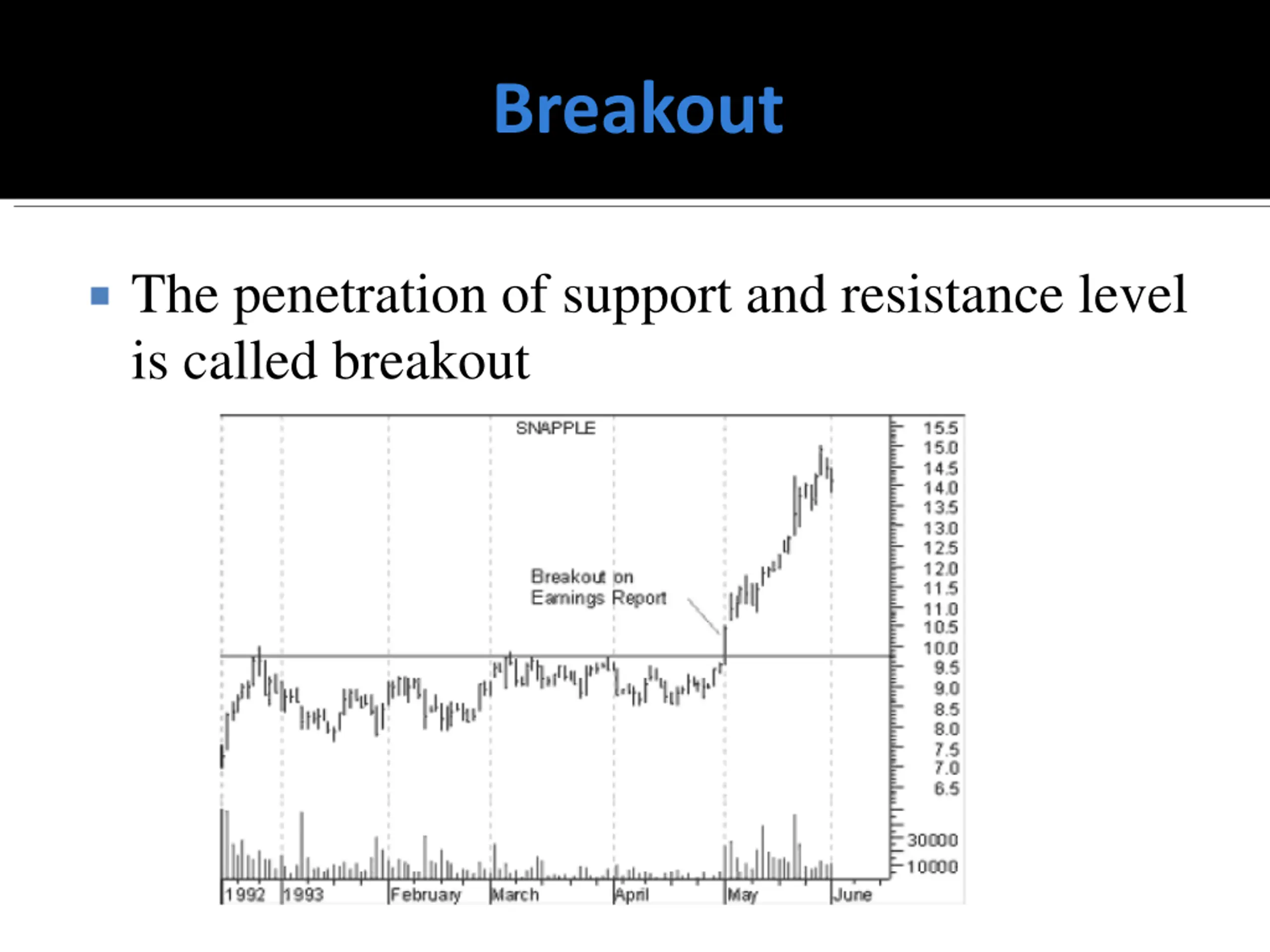 Breakout

The penetration of support and resistance level is called breakout

SNAPPLE

Breakout on Earnings Report

15.5
15.0
14.5
14.0
13.5
13.0
12.5
12.0
11.5
11.0
10.5
10.0
9.5
9.0
8.5
8.0
7.5
7.0
6.5

30000
10000

1992 1993 February March April May June